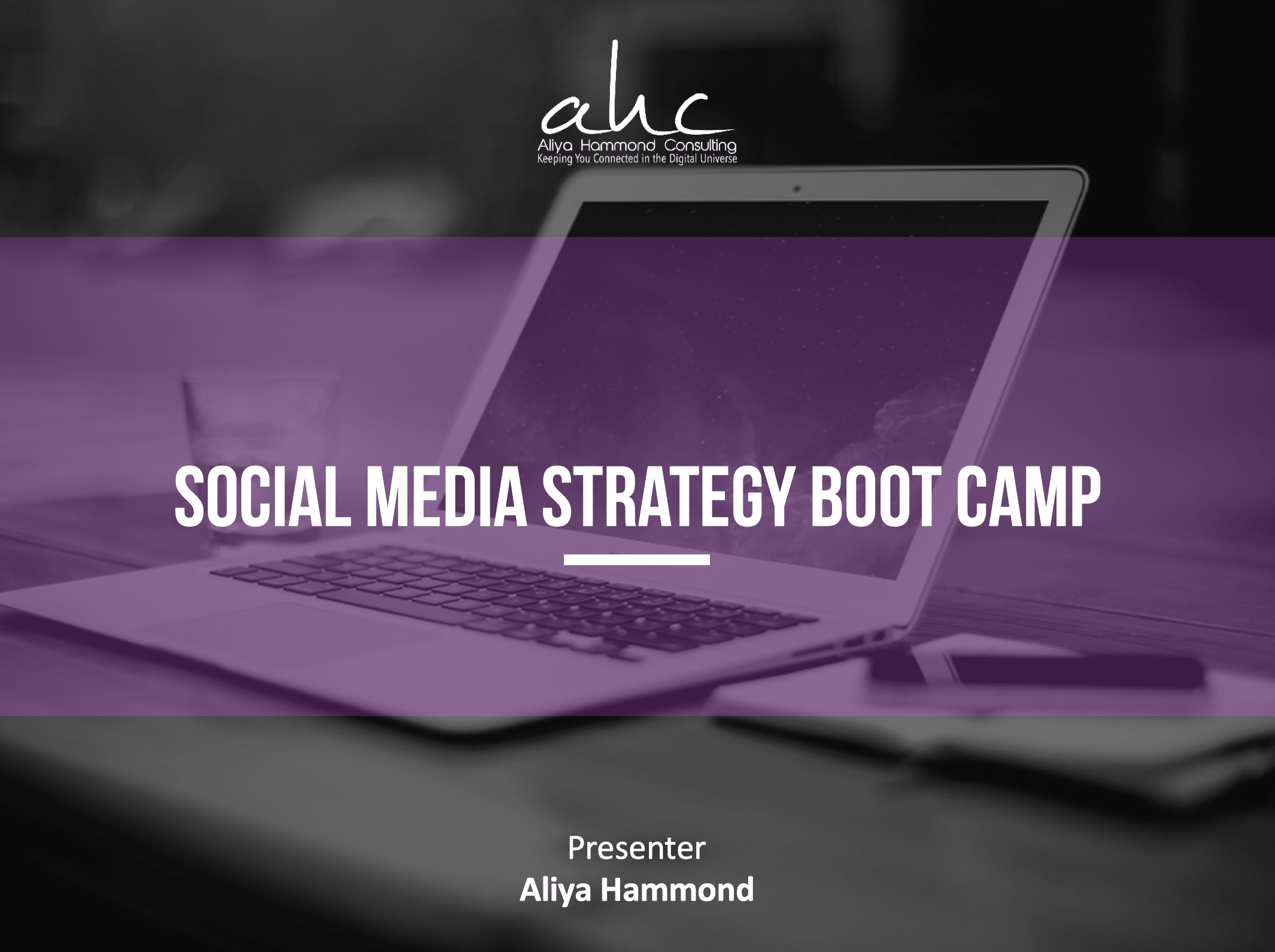 ahc
Aliya Hammond Consulting
Keeping You Connected in the Digital Universe

SOCIAL MEDIA STRATEGY BOOT CAMP

Presenter
Aliya Hammond